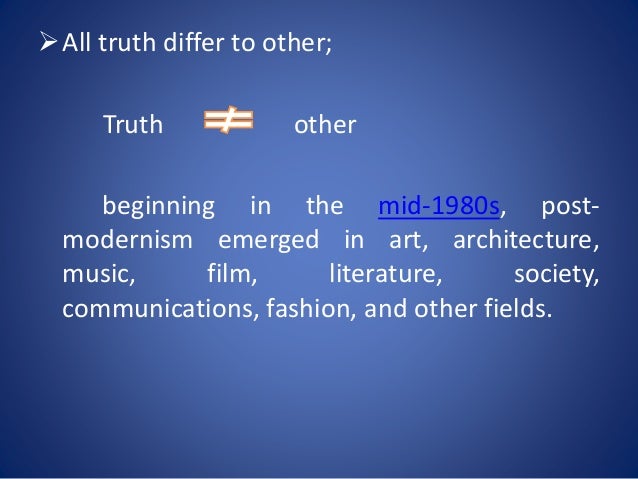 ➢ All truth differ to other;

Truth $\neq$ other

beginning in the mid-1980s, post-modernism emerged in art, architecture, music, film, literature, society, communications, fashion, and other fields.